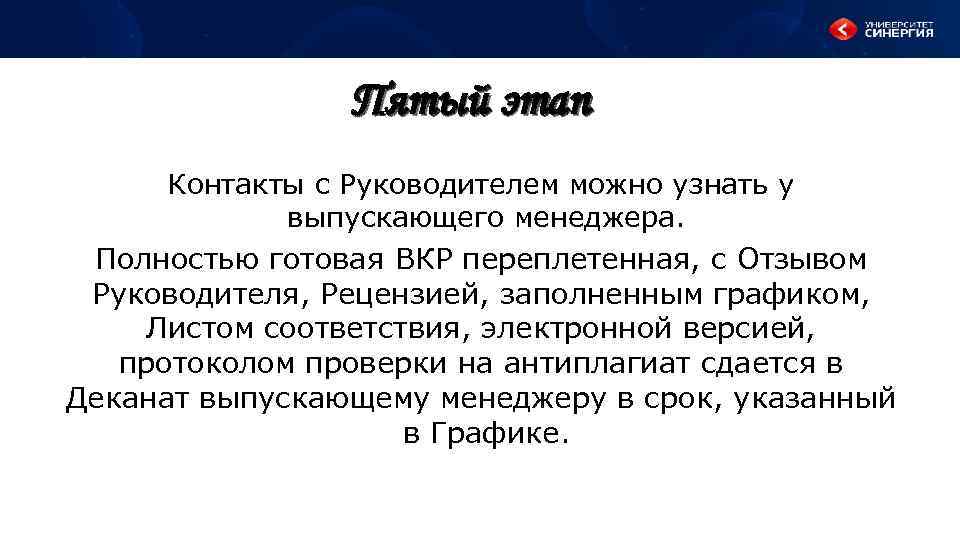 УНИВЕРСИТЕТ СИНЕРГИЯ

Пятый этап

Контакты с Руководителем можно узнать у выпускающего менеджера.

Полностью готовая ВКР переплетенная, с Отзывом Руководителя, Рецензией, заполненным графиком, Листом соответствия, электронной версией, протоколом проверки на антиплагиат сдается в Деканат выпускающему менеджеру в срок, указанный в Графике.